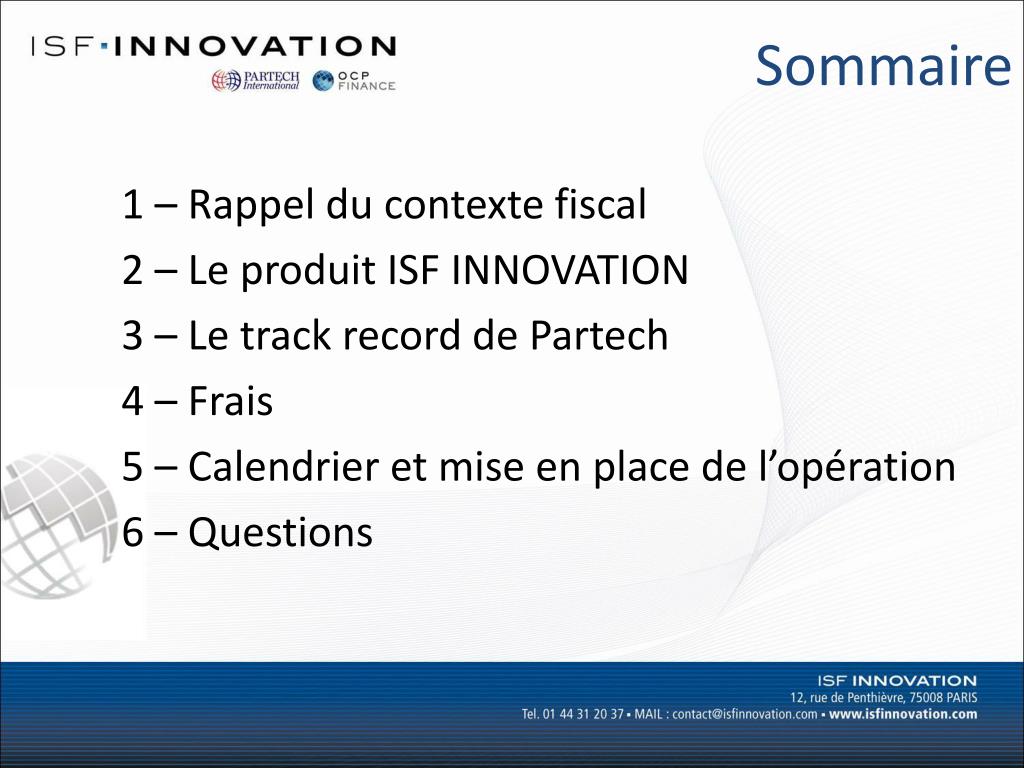 ISF·INNOVATION

PARTECH International

OCP FINANCE

Sommaire

1 – Rappel du contexte fiscal

2 – Le produit ISF INNOVATION

3 – Le track record de Partech

4 – Frais

5 – Calendrier et mise en place de l'opération

6 – Questions

ISF INNOVATION
12, rue de Penthièvre, 75008 PARIS
Tel. 01 44 31 20 37 • MAIL : contact@isfinnovation.com • www.isfinnovation.com